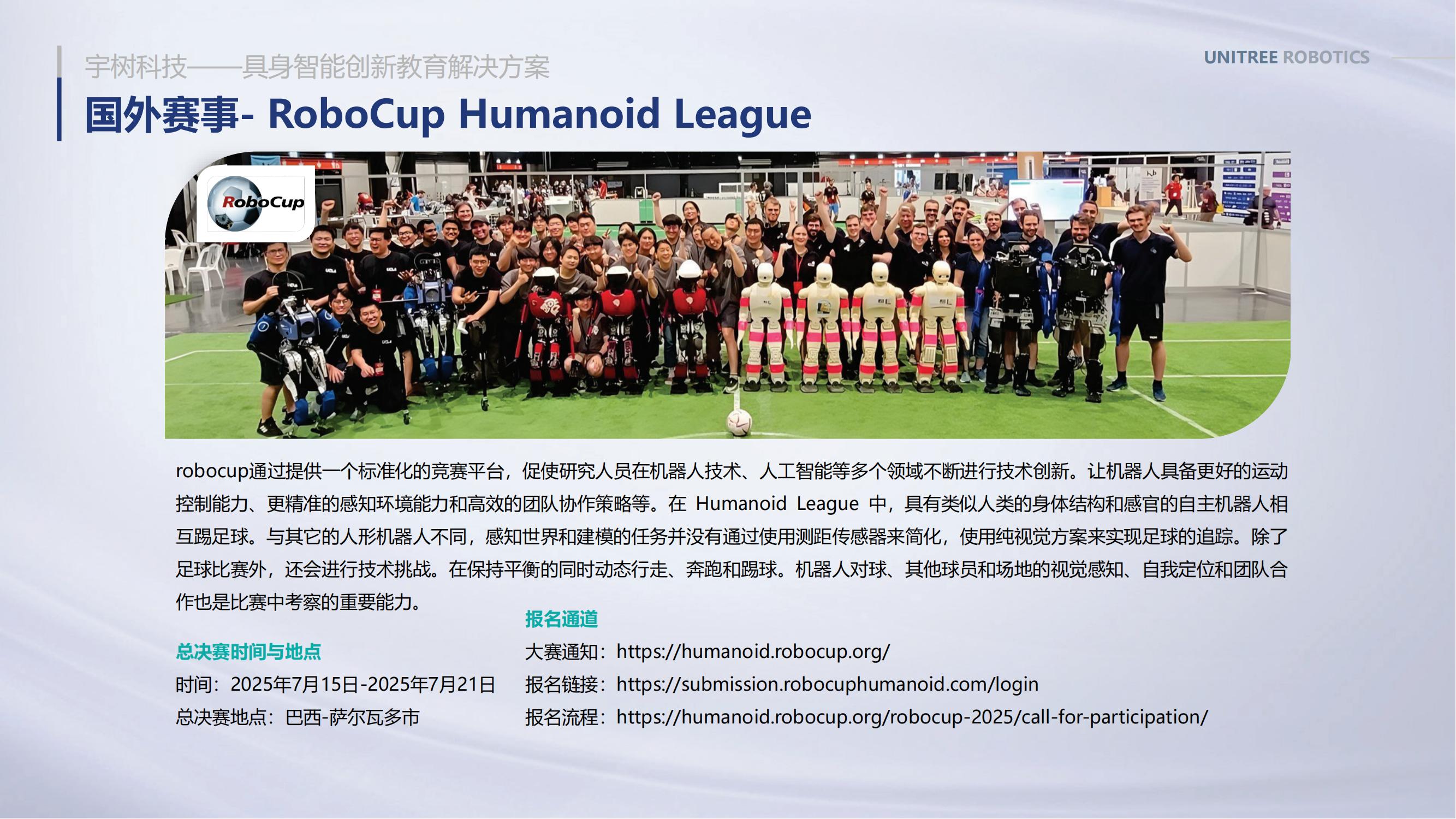 宇树科技——具身智能创新教育解决方案

UNITREE ROBOTICS

国外赛事- RoboCup Humanoid League

RoboCup

robocup通过提供一个标准化的竞赛平台，促使研究人员在机器人技术、人工智能等多个领域不断进行技术创新。让机器人具备更好的运动控制能力、更精准的感知环境能力和高效的团队协作策略等。在 Humanoid League 中，具有类似人类的身体结构和感官的自主机器人相互踢足球。与其它的人形机器人不同，感知世界和建模的任务并没有通过使用测距传感器来简化，使用纯视觉方案来实现足球的追踪。除了足球比赛外，还会进行技术挑战。在保持平衡的同时动态行走、奔跑和踢球。机器人对球、其他球员和场地的视觉感知、自我定位和团队合作也是比赛中考察的重要能力。

总决赛时间与地点

时间：2025年7月15日-2025年7月21日

总决赛地点：巴西-萨尔瓦多市

报名通道

大赛通知：https://humanoid.robocup.org/

报名链接：https://submission.robocuphumanoid.com/login

报名流程：https://humanoid.robocup.org/robocup-2025/call-for-participation/